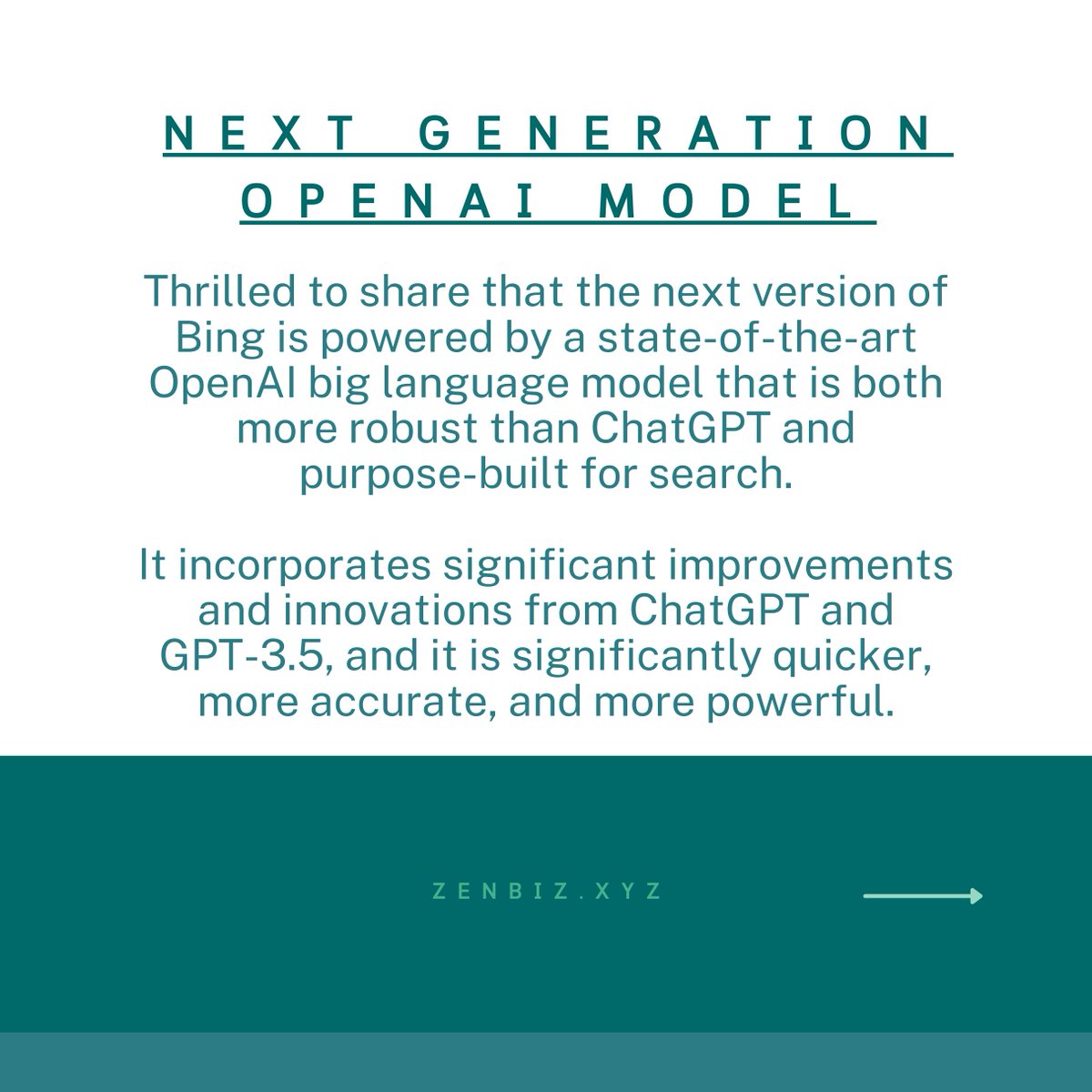 NEXT GENERATION OPENAI MODEL

Thrilled to share that the next version of Bing is powered by a state-of-the-art OpenAI big language model that is both more robust than ChatGPT and purpose-built for search.

It incorporates significant improvements and innovations from ChatGPT and GPT-3.5, and it is significantly quicker, more accurate, and more powerful.

ZENBIZ.XYZ